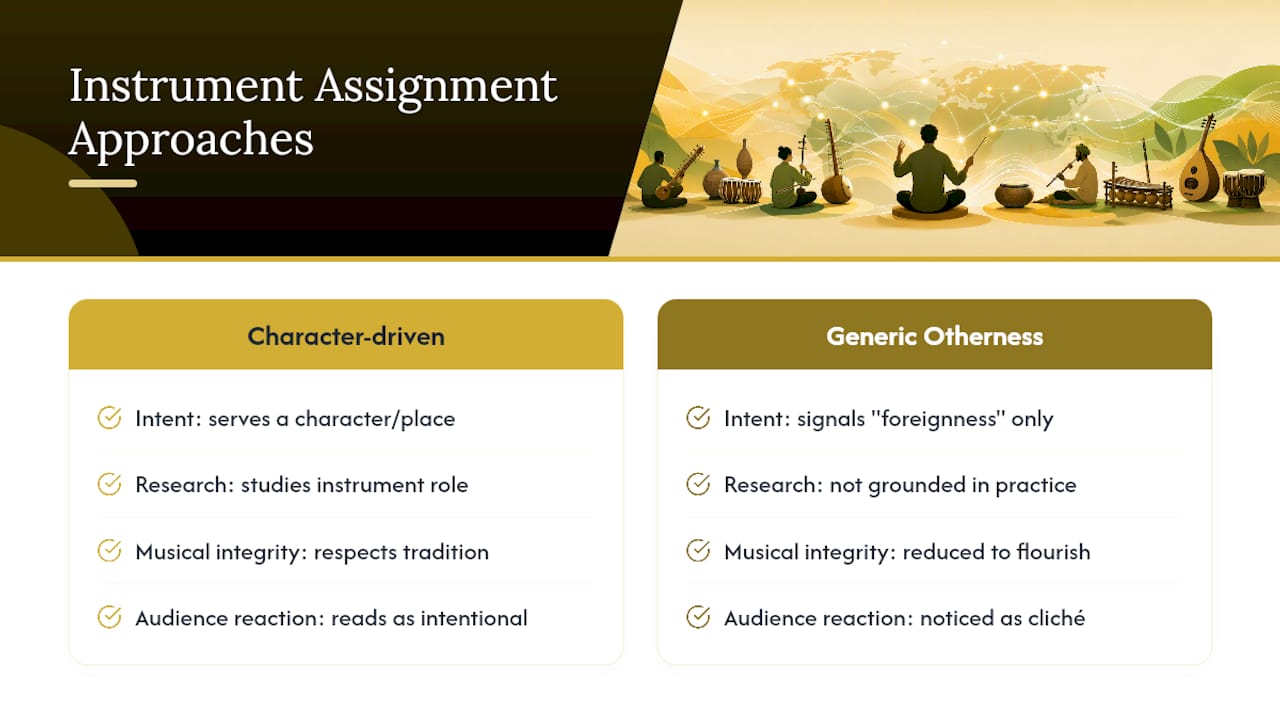 Instrument Assignment Approaches

Character-driven

Intent: serves a character/place

Research: studies instrument role

Musical integrity: respects tradition

Audience reaction: reads as intentional

Generic Otherness

Intent: signals "foreignness" only

Research: not grounded in practice

Musical integrity: reduced to flourish

Audience reaction: noticed as cliché